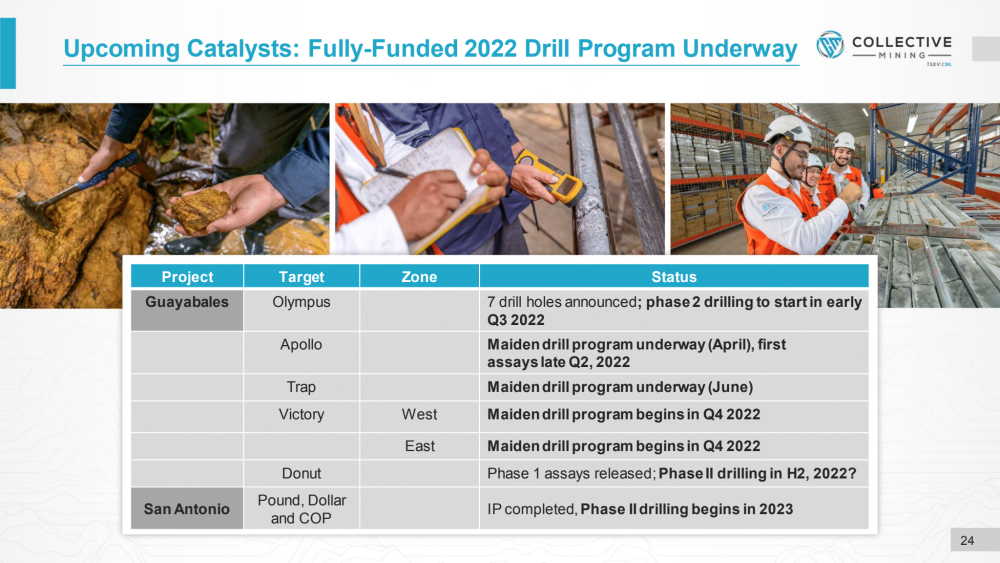 Upcoming Catalysts: Fully-Funded 2022 Drill Program Underway

COLLECTIVE MINING
TSXV:CNL

| Project | Target | Zone | Status |
|---|---|---|---|
| Guayabales | Olympus | | 7 drill holes announced; phase 2 drilling to start in early Q3 2022 |
| | Apollo | | Maiden drill program underway (April), first assays late Q2, 2022 |
| | Trap | | Maiden drill program underway (June) |
| | Victory | West | Maiden drill program begins in Q4 2022 |
| | | East | Maiden drill program begins in Q4 2022 |
| | Donut | | Phase 1 assays released; Phase II drilling in H2, 2022? |
| San Antonio | Pound, Dollar and COP | | IP completed, Phase II drilling begins in 2023 |

24